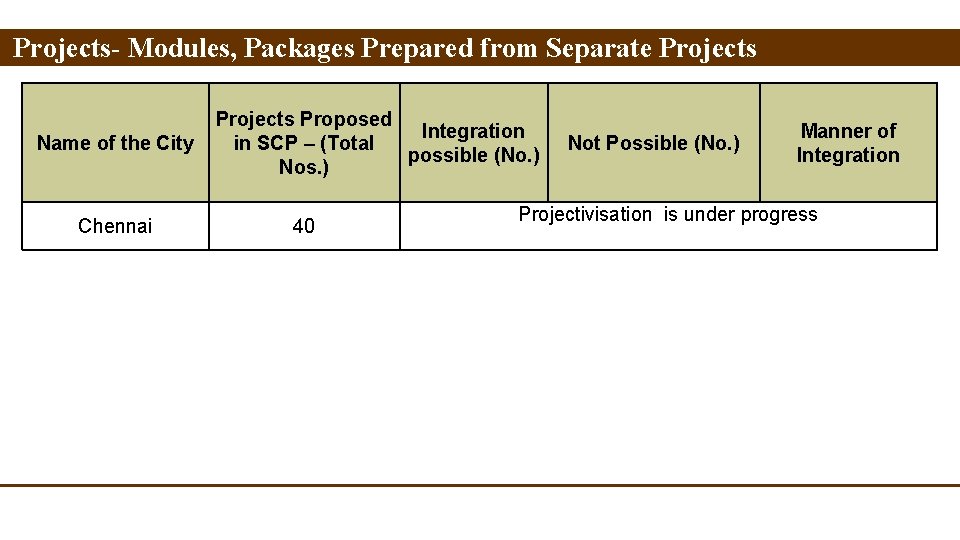 Projects- Modules, Packages Prepared from Separate Projects

| Name of the City | Projects Proposed in SCP – (Total Nos.) | Integration possible (No.) | Not Possible (No.) | Manner of Integration |
|---|---|---|---|---|
| Chennai | 40 | Projectivisation is under progress | | |